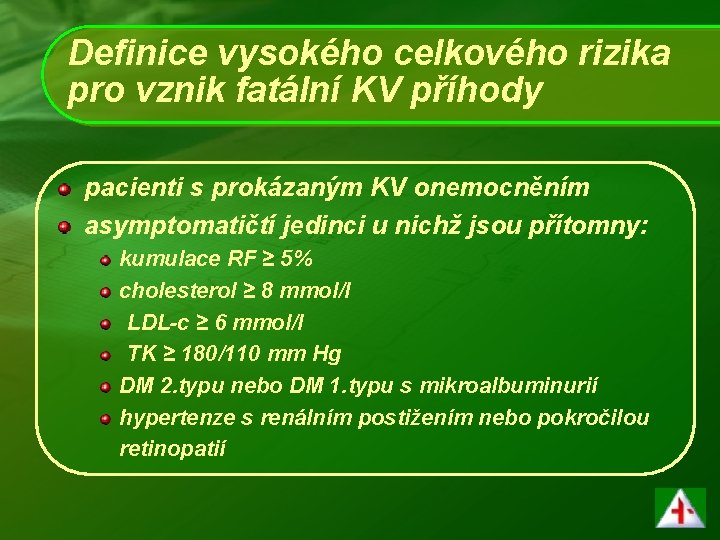 Definice vysokého celkového rizika pro vznik fatální KV příhody

pacienti s prokázaným KV onemocněním

asymptomatičtí jedinci u nichž jsou přítomny:

kumulace RF ≥ 5%

cholesterol ≥ 8 mmol/l

LDL-c ≥ 6 mmol/l

TK ≥ 180/110 mm Hg

DM 2.typu nebo DM 1.typu s mikroalbuminurií

hypertenze s renálním postižením nebo pokročilou retinopatií